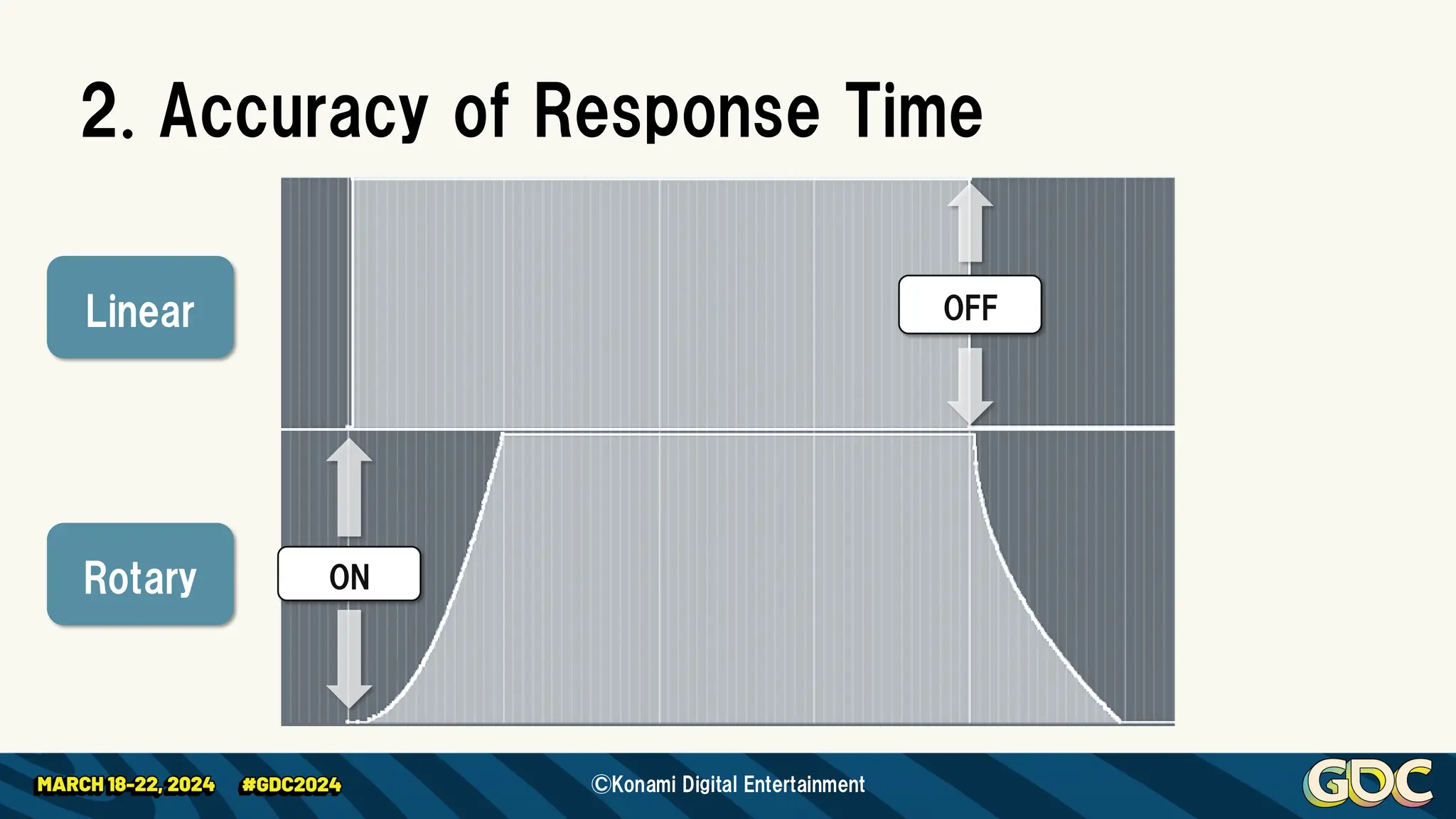 2. Accuracy of Response Time

Linear

OFF

Rotary

ON

MARCH 18-22, 2024 #GDC2024

©Konami Digital Entertainment

GDC